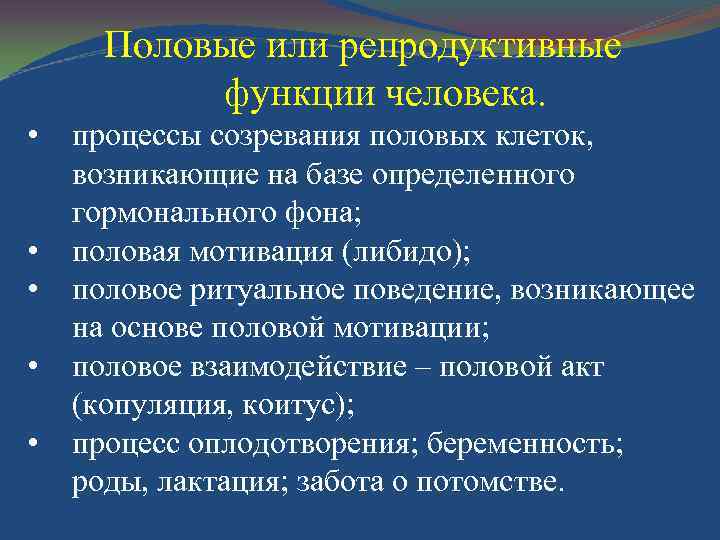 Половые или репродуктивные функции человека.

• процессы созревания половых клеток, возникающие на базе определенного гормонального фона;
• половая мотивация (либидо);
• половое ритуальное поведение, возникающее на основе половой мотивации;
• половое взаимодействие – половой акт (копуляция, коитус);
• процесс оплодотворения; беременность; роды, лактация; забота о потомстве.